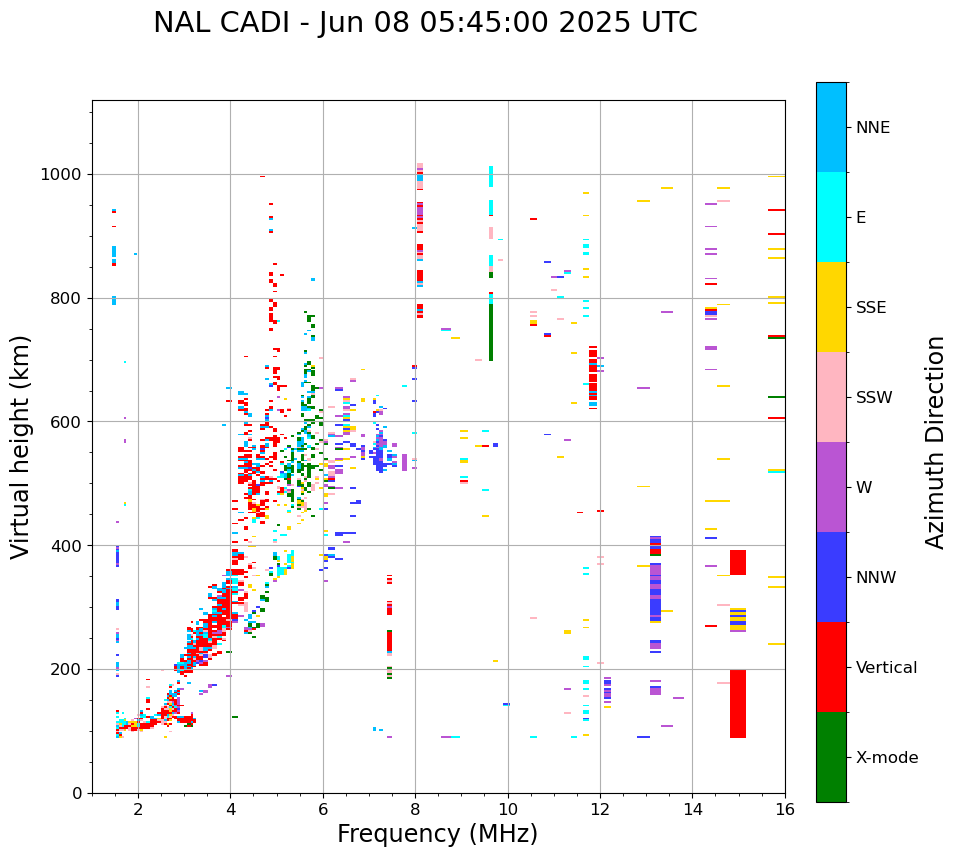 NAL CADI - Jun 08 05:45:00 2025 UTC

Virtual height (km)

1000
800
600
400
200
0

2
4
6
8
10
12
14
16

Frequency (MHz)

NNE
E
SSE
SSW
W
NNW
Vertical
X-mode

Azimuth Direction